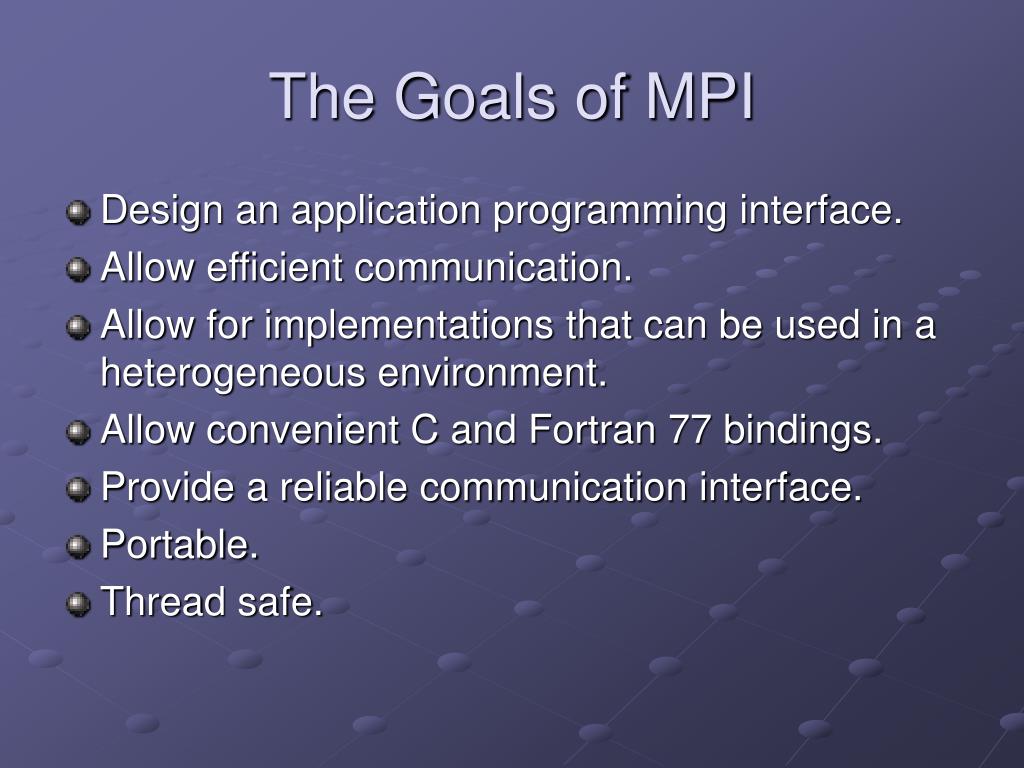 The Goals of MPI

Design an application programming interface.

Allow efficient communication.

Allow for implementations that can be used in a heterogeneous environment.

Allow convenient C and Fortran 77 bindings.

Provide a reliable communication interface.

Portable.

Thread safe.